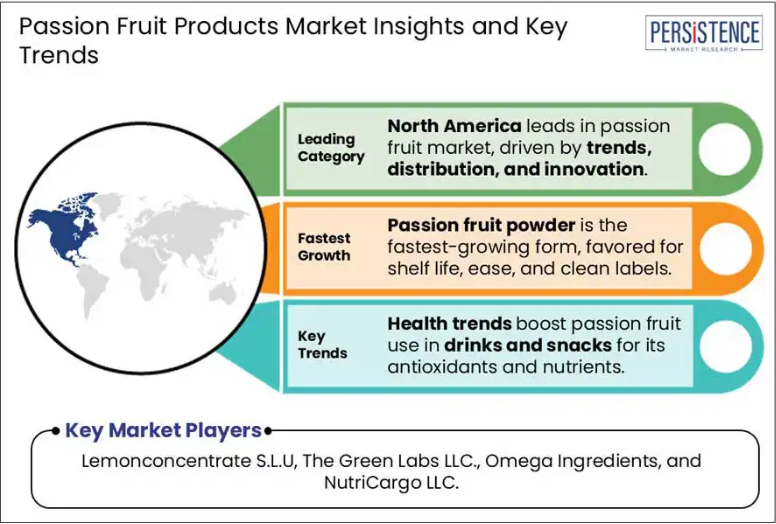 Passion Fruit Products Market Insights and Key Trends

PERSISTENCE
MARKET RESEARCH

Leading Category

North America leads in passion fruit market, driven by trends, distribution, and innovation.

Fastest Growth

Passion fruit powder is the fastest-growing form, favored for shelf life, ease, and clean labels.

Key Trends

Health trends boost passion fruit use in drinks and snacks for its antioxidants and nutrients.

Key Market Players

Lemonconcentrate S.L.U, The Green Labs LLC., Omega Ingredients, and NutriCargo LLC.